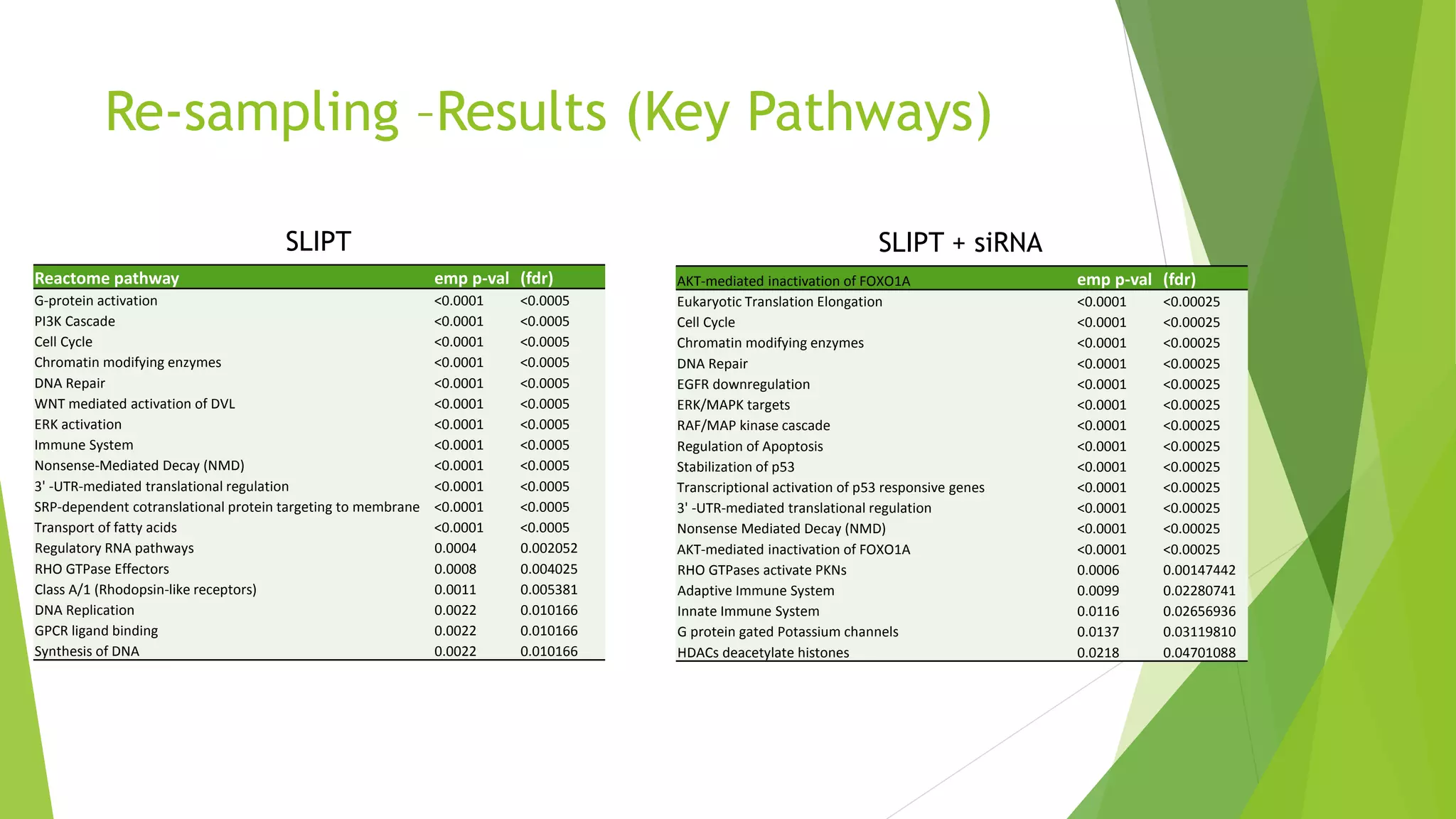 Re-sampling –Results (Key Pathways)

SLIPT

| Reactome pathway | emp p-val | (fdr) |
|---|---|---|
| G-protein activation | <0.0001 | <0.0005 |
| PI3K Cascade | <0.0001 | <0.0005 |
| Cell Cycle | <0.0001 | <0.0005 |
| Chromatin modifying enzymes | <0.0001 | <0.0005 |
| DNA Repair | <0.0001 | <0.0005 |
| WNT mediated activation of DVL | <0.0001 | <0.0005 |
| ERK activation | <0.0001 | <0.0005 |
| Immune System | <0.0001 | <0.0005 |
| Nonsense-Mediated Decay (NMD) | <0.0001 | <0.0005 |
| 3' -UTR-mediated translational regulation | <0.0001 | <0.0005 |
| SRP-dependent cotranslational protein targeting to membrane | <0.0001 | <0.0005 |
| Transport of fatty acids | <0.0001 | <0.0005 |
| Regulatory RNA pathways | 0.0004 | 0.002052 |
| RHO GTPase Effectors | 0.0008 | 0.004025 |
| Class A/1 (Rhodopsin-like receptors) | 0.0011 | 0.005381 |
| DNA Replication | 0.0022 | 0.010166 |
| GPCR ligand binding | 0.0022 | 0.010166 |
| Synthesis of DNA | 0.0022 | 0.010166 |

SLIPT + siRNA

| AKT-mediated inactivation of FOXO1A | emp p-val | (fdr) |
|---|---|---|
| Eukaryotic Translation Elongation | <0.0001 | <0.00025 |
| Cell Cycle | <0.0001 | <0.00025 |
| Chromatin modifying enzymes | <0.0001 | <0.00025 |
| DNA Repair | <0.0001 | <0.00025 |
| EGFR downregulation | <0.0001 | <0.00025 |
| ERK/MAPK targets | <0.0001 | <0.00025 |
| RAF/MAP kinase cascade | <0.0001 | <0.00025 |
| Regulation of Apoptosis | <0.0001 | <0.00025 |
| Stabilization of p53 | <0.0001 | <0.00025 |
| Transcriptional activation of p53 responsive genes | <0.0001 | <0.00025 |
| 3' -UTR-mediated translational regulation | <0.0001 | <0.00025 |
| Nonsense Mediated Decay (NMD) | <0.0001 | <0.00025 |
| AKT-mediated inactivation of FOXO1A | <0.0001 | <0.00025 |
| RHO GTPases activate PKNs | 0.0006 | 0.00147442 |
| Adaptive Immune System | 0.0099 | 0.02280741 |
| Innate Immune System | 0.0116 | 0.02656936 |
| G protein gated Potassium channels | 0.0137 | 0.03119810 |
| HDACs deacetylate histones | 0.0218 | 0.04701088 |